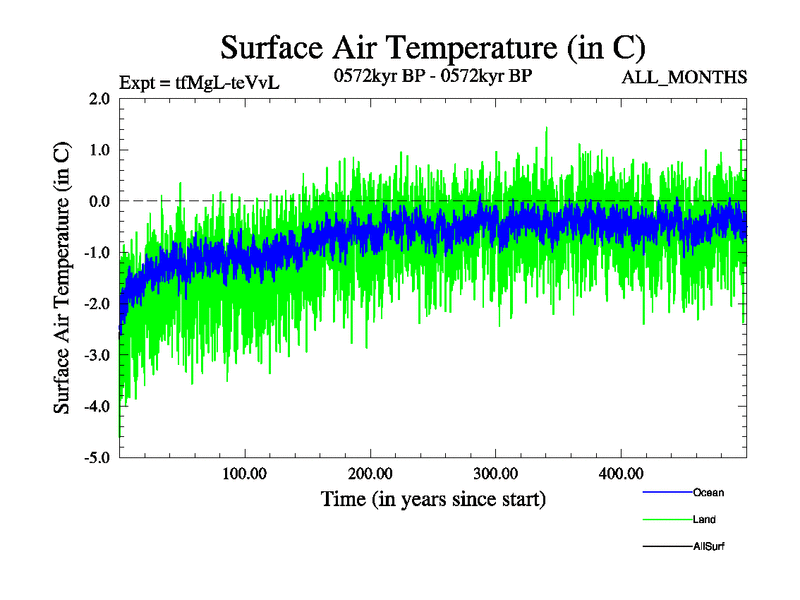 Surface Air Temperature (in C)

Expt = tfMgL-teVvL

0572kyr BP - 0572kyr BP

ALL_MONTHS

Surface Air Temperature (in C)

2.0
1.0
0.0
-1.0
-2.0
-3.0
-4.0
-5.0

100.00
200.00
300.00
400.00

Time (in years since start)

Ocean
Land
AllSurf